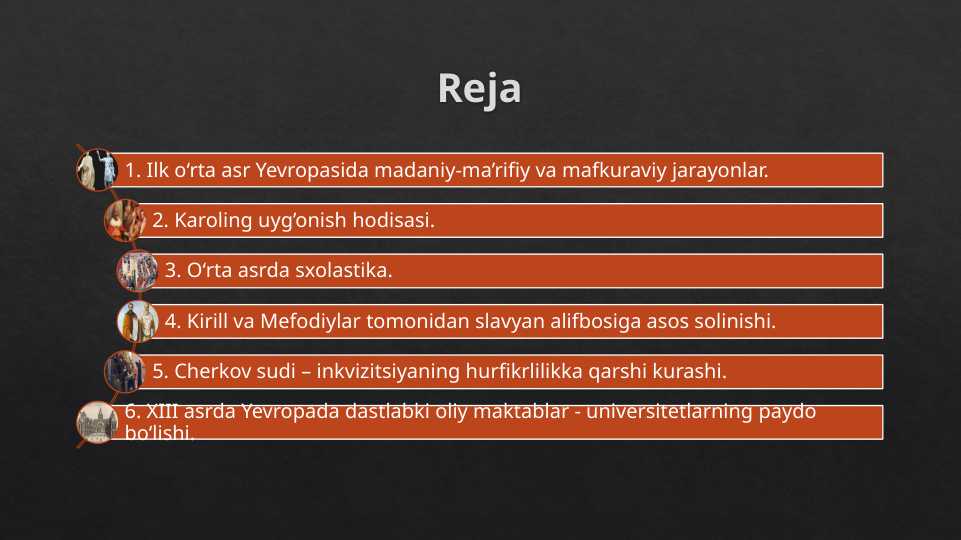 Reja

1. Ilk o‘rta asr Yevropasida madaniy-ma’rifiy va mafkuraviy jarayonlar.

2. Karoling uyg‘onish hodisasi.

3. O‘rta asrda sxolastika.

4. Kirill va Mefodiylar tomonidan slavyan alifbosiga asos solinishi.

5. Cherkov sudi – inkvizitsiyaning hurfikrlilikka qarshi kurashi.

6. XIII asrda Yevropada dastlabki oliy maktablar - universitetlarning paydo bo‘lishi.